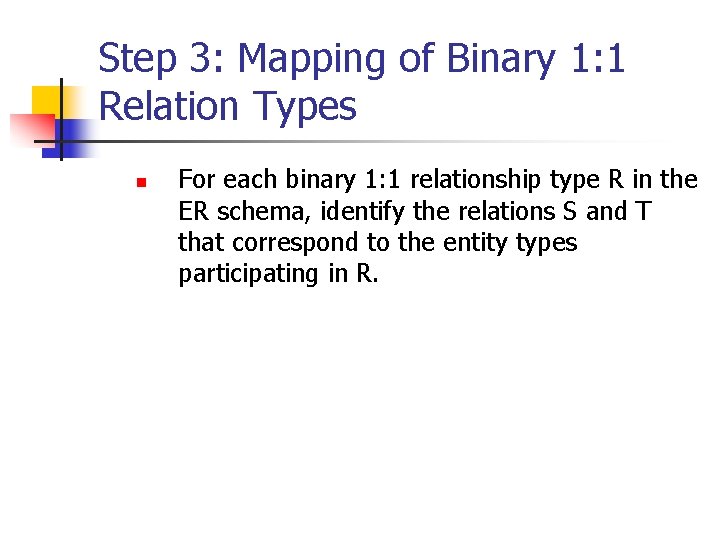 Step 3: Mapping of Binary 1:1 Relation Types

For each binary 1:1 relationship type R in the ER schema, identify the relations S and T that correspond to the entity types participating in R.